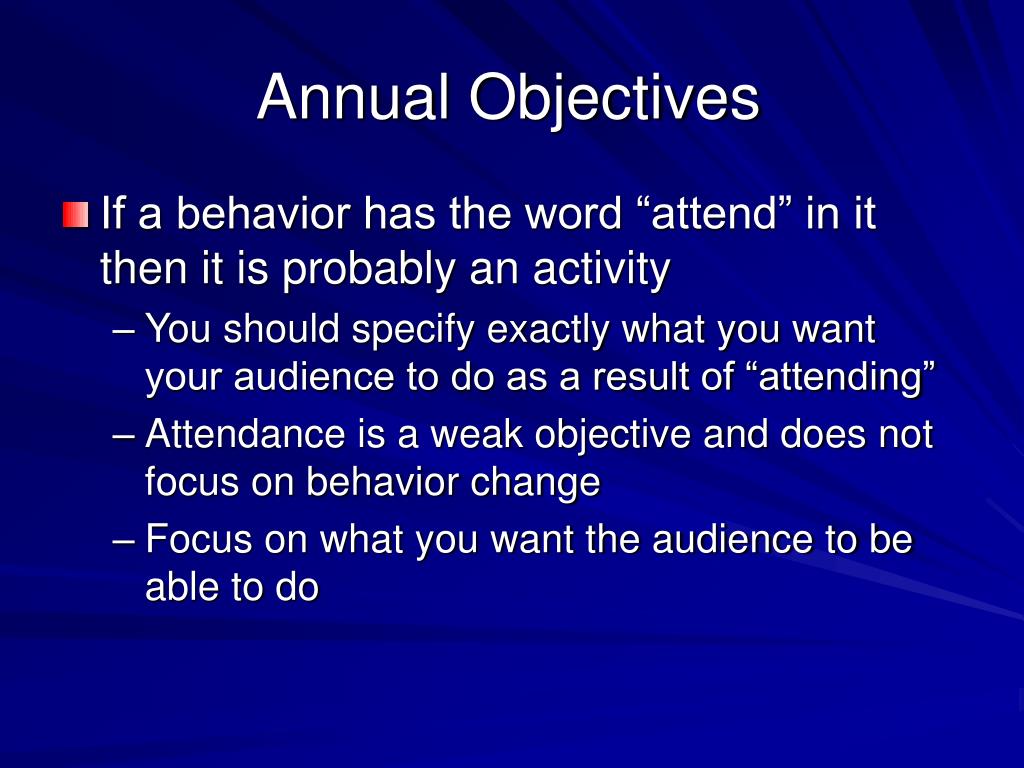 Annual Objectives

If a behavior has the word “attend” in it then it is probably an activity

– You should specify exactly what you want your audience to do as a result of “attending”

– Attendance is a weak objective and does not focus on behavior change

– Focus on what you want the audience to be able to do